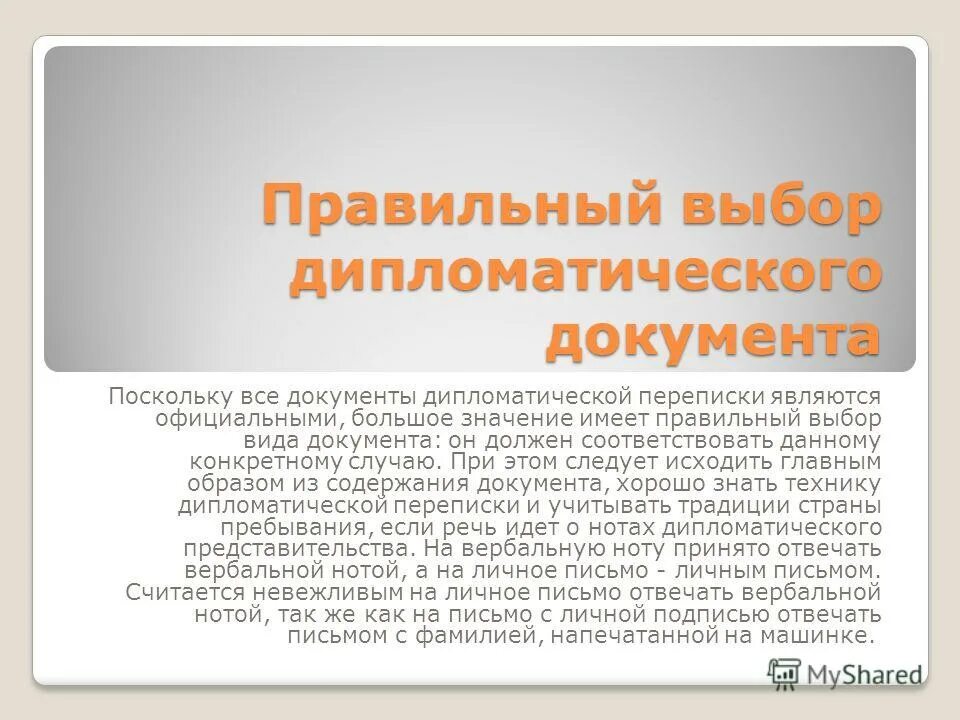 Правильный выбор дипломатического документа

Поскольку все документы дипломатической переписки являются официальными, большое значение имеет правильный выбор вида документа: он должен соответствовать данному конкретному случаю. При этом следует исходить главным образом из содержания документа, хорошо знать технику дипломатической переписки и учитывать традиции страны пребывания, если речь идет о нотах дипломатического представительства. На вербальную ноту принято отвечать вербальной нотой, а на личное письмо - личным письмом. Считается невежливым на личное письмо отвечать вербальной нотой, так же как на письмо с личной подписью отвечать письмом с фамилией, напечатанной на машинке.

MyShared